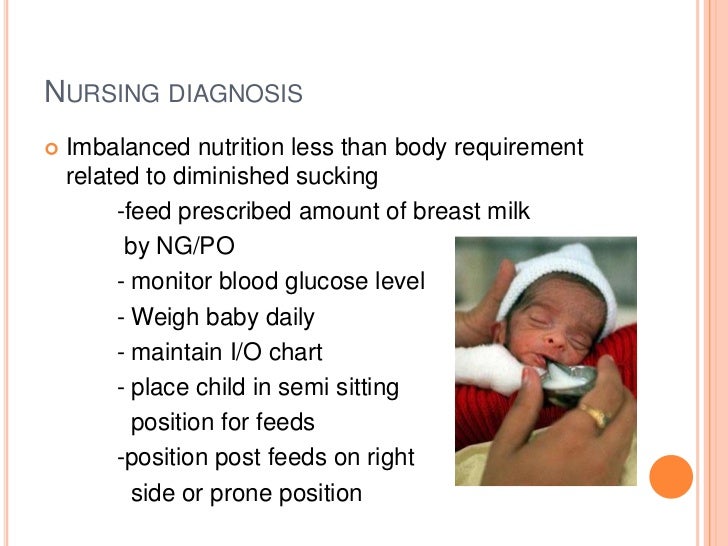 NURSING DIAGNOSIS

Imbalanced nutrition less than body requirement related to diminished sucking

-feed prescribed amount of breast milk by NG/PO

- monitor blood glucose level

- Weigh baby daily

- maintain I/O chart

- place child in semi sitting position for feeds

-position post feeds on right side or prone position